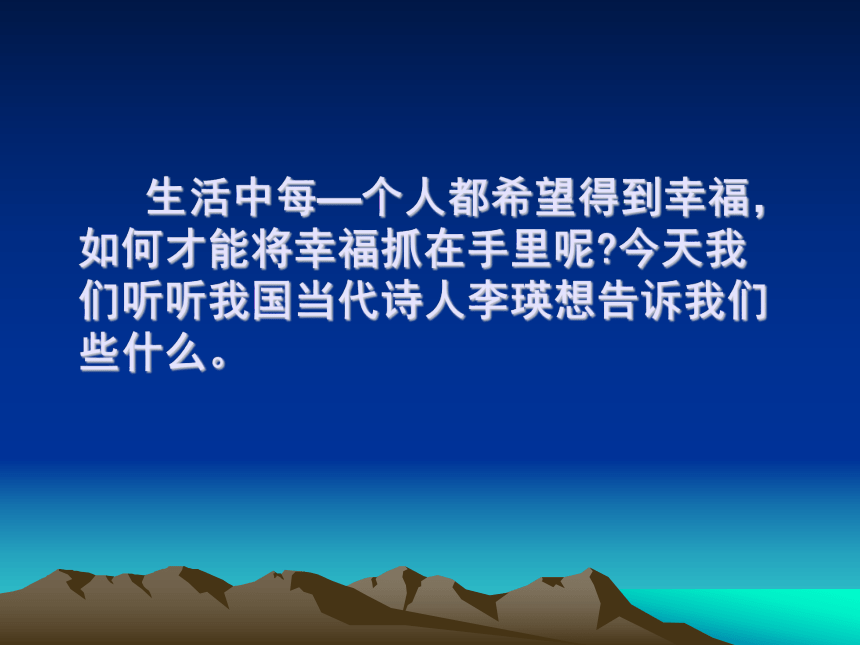 生活中每—个人都希望得到幸福，如何才能将幸福抓在手里呢?今天我们听听我国当代诗人李瑛想告诉我们些什么。